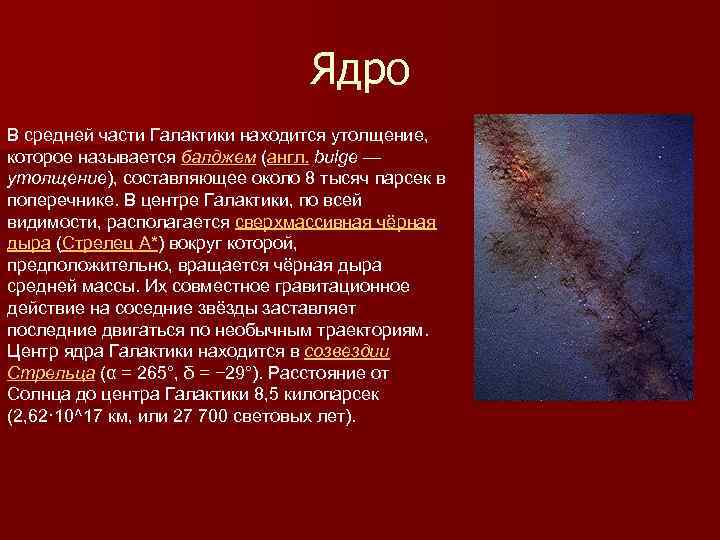 Ядро

В средней части Галактики находится утолщение, которое называется балджем (англ. bulge — утолщение), составляющее около 8 тысяч парсек в поперечнике. В центре Галактики, по всей видимости, располагается сверхмассивная чёрная дыра (Стрелец A*) вокруг которой, предположительно, вращается чёрная дыра средней массы. Их совместное гравитационное действие на соседние звёзды заставляет последние двигаться по необычным траекториям. Центр ядра Галактики находится в созвездии Стрельца (α = 265°, δ = −29°). Расстояние от Солнца до центра Галактики 8,5 килопарсек (2,62·10^17 км, или 27 700 световых лет).